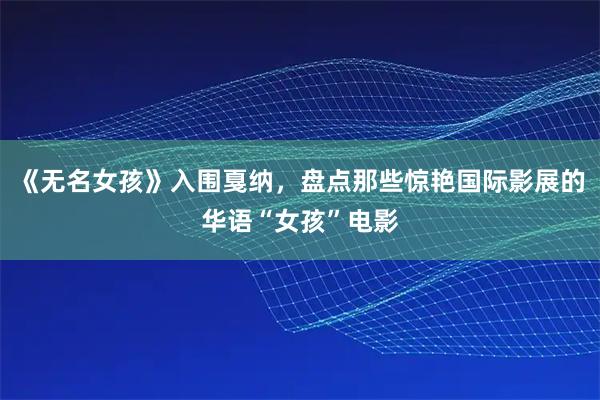 《无名女孩》入围戛纳，盘点那些惊艳国际影展的华语“女孩”电影